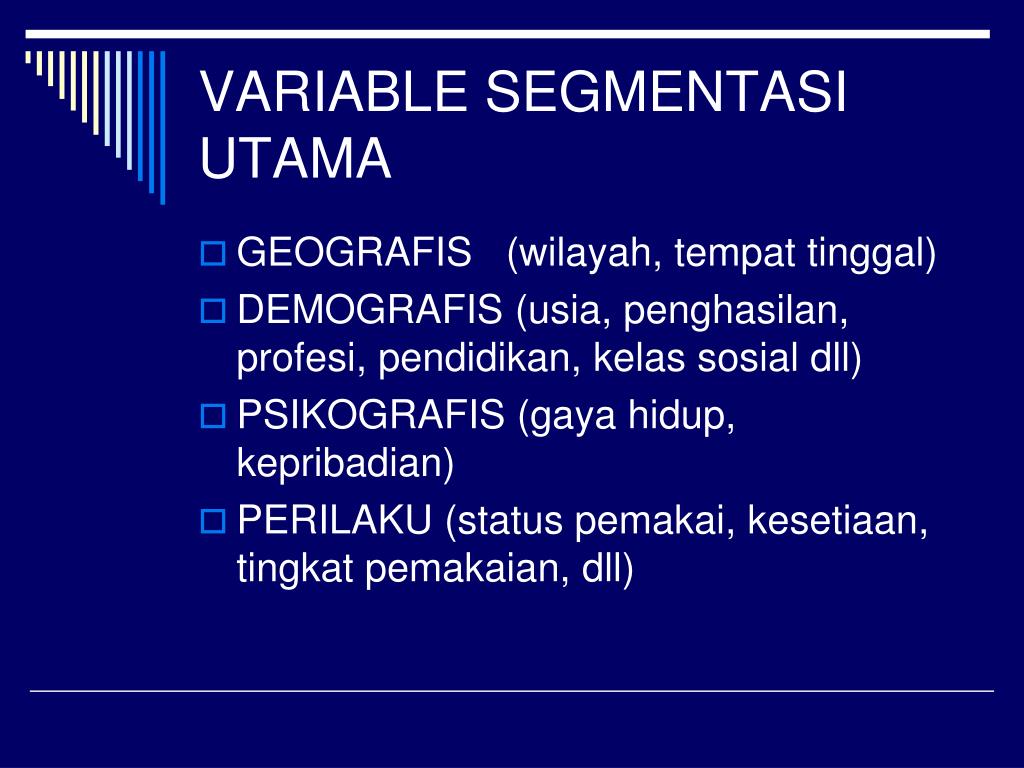 VARIABLE SEGMENTASI UTAMA

GEOGRAFIS (wilayah, tempat tinggal)

DEMOGRAFIS (usia, penghasilan, profesi, pendidikan, kelas sosial dll)

PSIKOGRAFIS (gaya hidup, kepribadian)

PERILAKU (status pemakai, kesetiaan, tingkat pemakaian, dll)